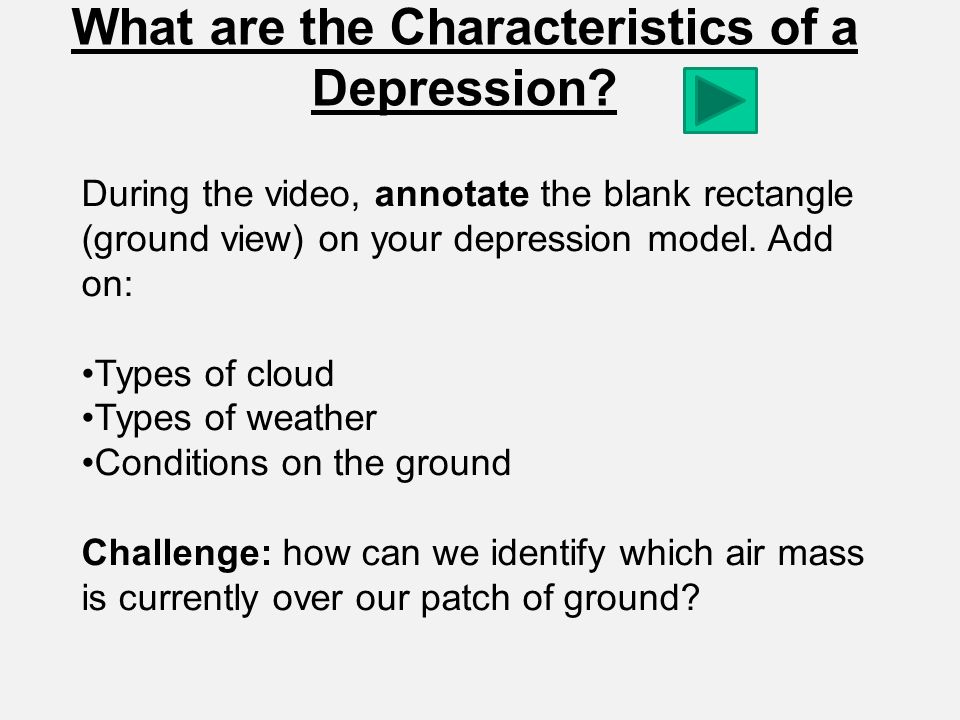 What are the Characteristics of a Depression?

During the video, annotate the blank rectangle (ground view) on your depression model. Add on:

•Types of cloud
•Types of weather
•Conditions on the ground

Challenge: how can we identify which air mass is currently over our patch of ground?